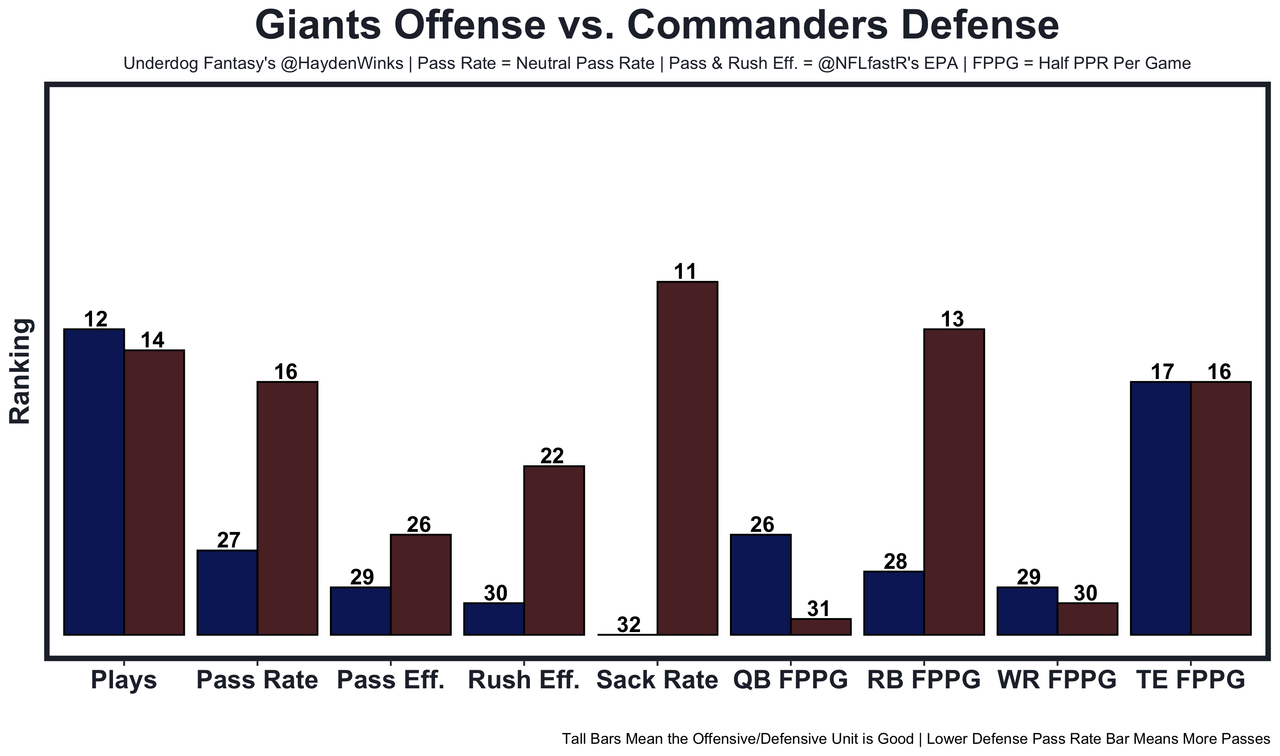 Giants Offense vs. Commanders Defense

Underdog Fantasy's @HaydenWinks | Pass Rate = Neutral Pass Rate | Pass & Rush Eff. = @NFLfastR's EPA | FPPG = Half PPR Per Game

Ranking

12 14 27 16 29 26 30 22 32 11 26 31 28 13 29 30 17 16

Plays Pass Rate Pass Eff. Rush Eff. Sack Rate QB FPPG RB FPPG WR FPPG TE FPPG

Tall Bars Mean the Offensive/Defensive Unit is Good | Lower Defense Pass Rate Bar Means More Passes